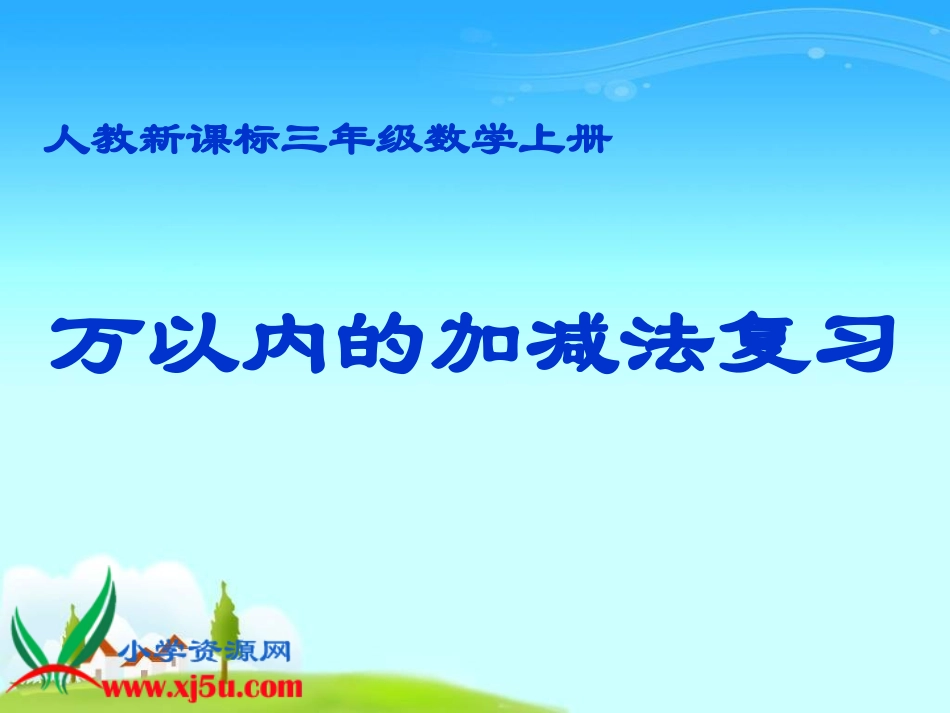 人教新课标三年级数学上册

万以内的加减法复习

小学资源网
www.xj5u.com